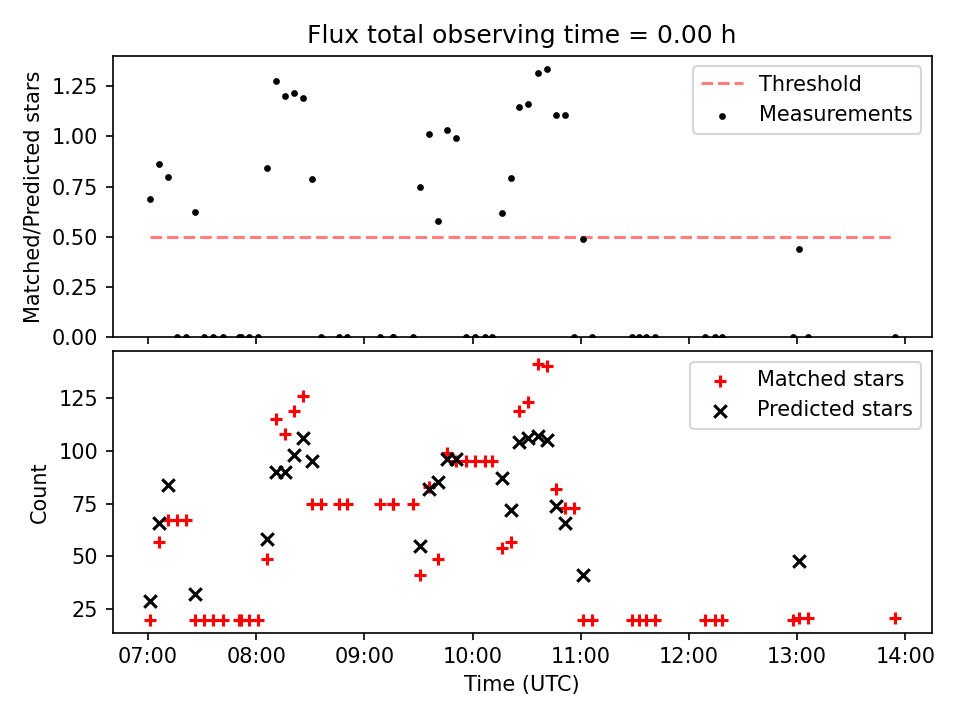 Flux total observing time = 0.00 h

Matched/Predicted stars

1.25
1.00
0.75
0.50
0.25
0.00

Threshold
Measurements

Count

125
100
75
50
25

Matched stars
Predicted stars

07:00 08:00 09:00 10:00 11:00 12:00 13:00 14:00

Time (UTC)